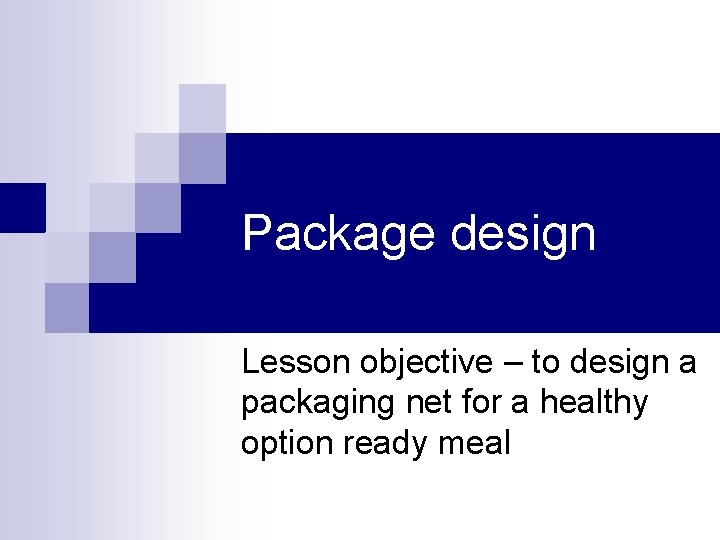 Package design

Lesson objective – to design a packaging net for a healthy option ready meal